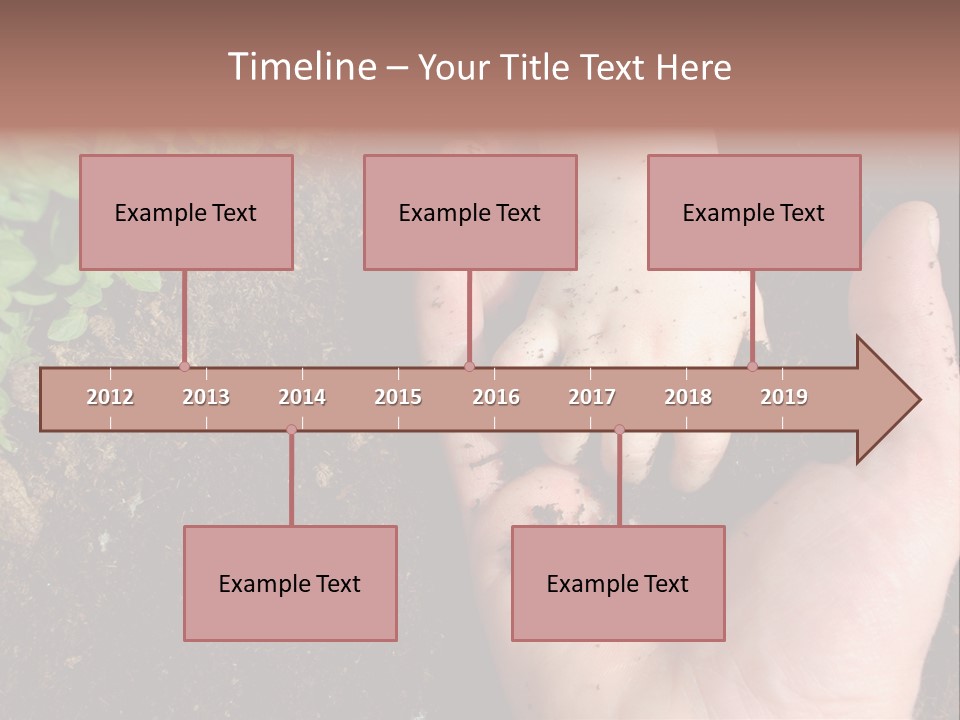 Timeline – Your Title Text Here

Example Text

Example Text

Example Text

2012
2013
2014
2015
2016
2017
2018
2019

Example Text

Example Text